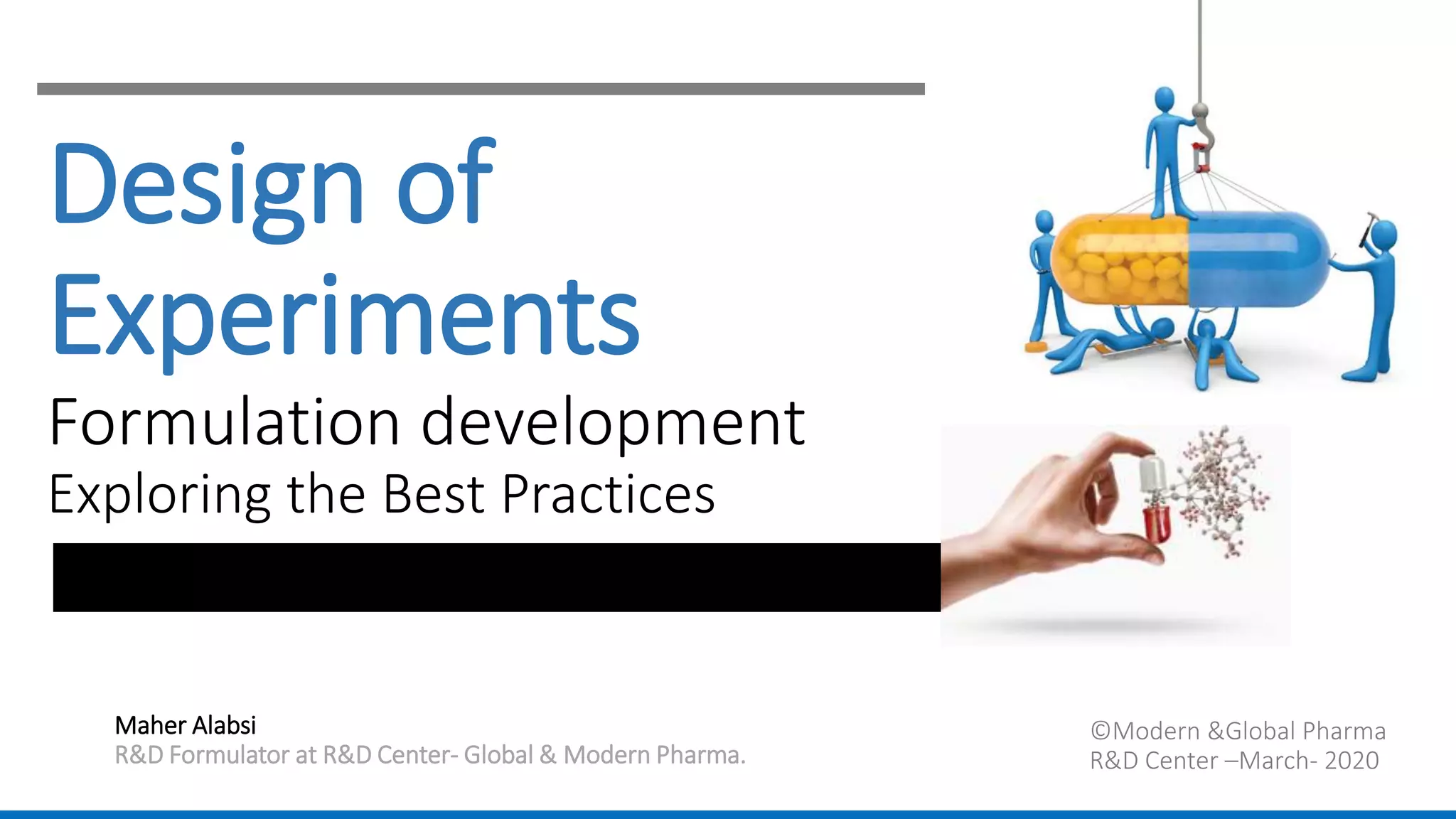 Design of Experiments

Formulation development

Exploring the Best Practices

Maher Alabsi
R&D Formulator at R&D Center- Global & Modern Pharma.

©Modern &Global Pharma
R&D Center –March- 2020